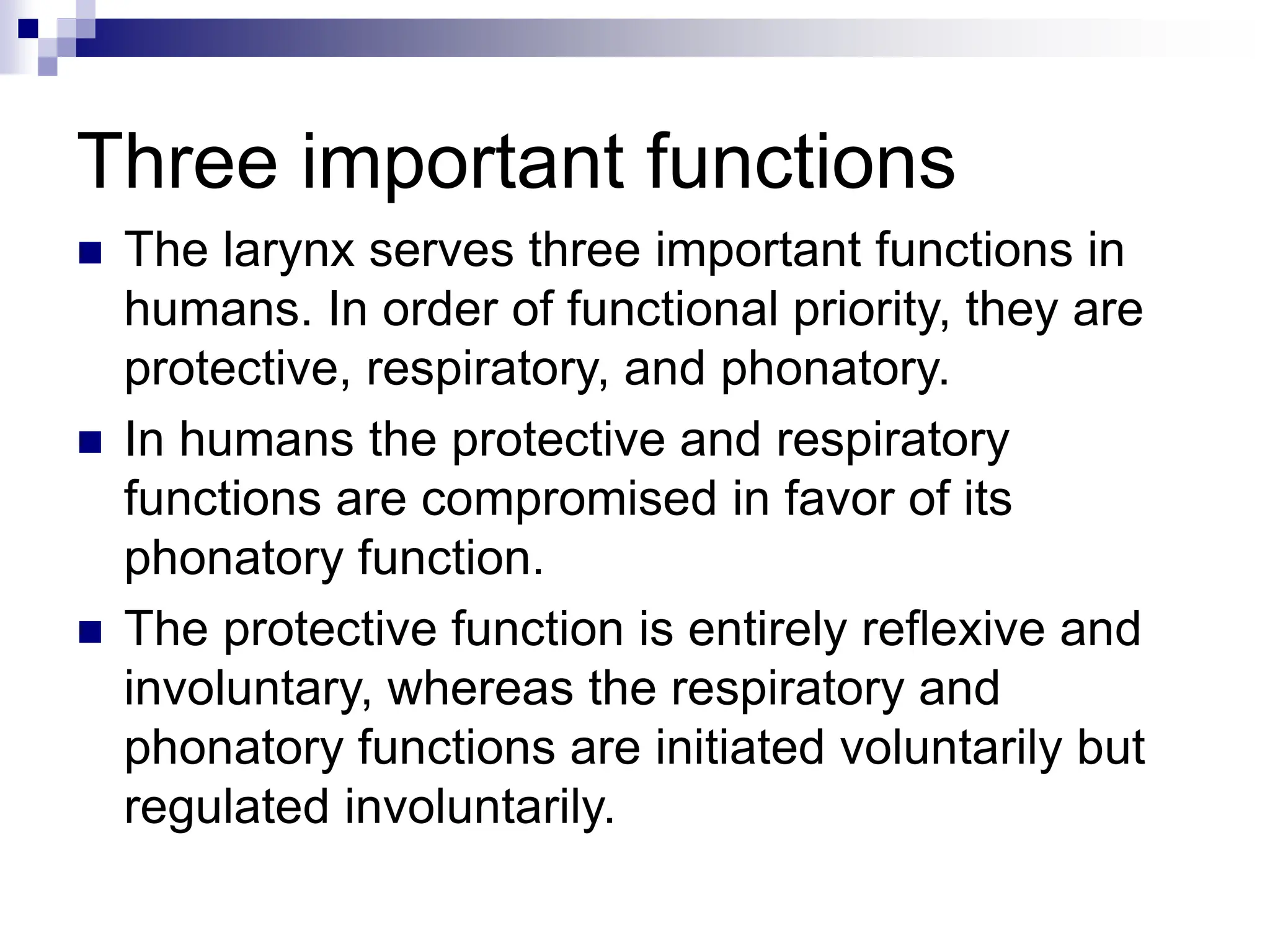 Three important functions

- The larynx serves three important functions in humans. In order of functional priority, they are protective, respiratory, and phonatory.
- In humans the protective and respiratory functions are compromised in favor of its phonatory function.
- The protective function is entirely reflexive and involuntary, whereas the respiratory and phonatory functions are initiated voluntarily but regulated involuntarily.